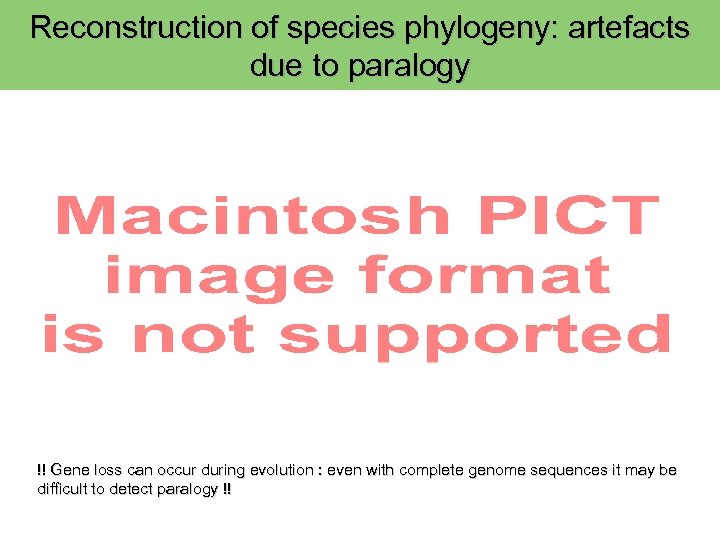 Reconstruction of species phylogeny: artefacts due to paralogy

Macintosh PICT image format is not supported

!! Gene loss can occur during evolution : even with complete genome sequences it may be difficult to detect paralogy !!